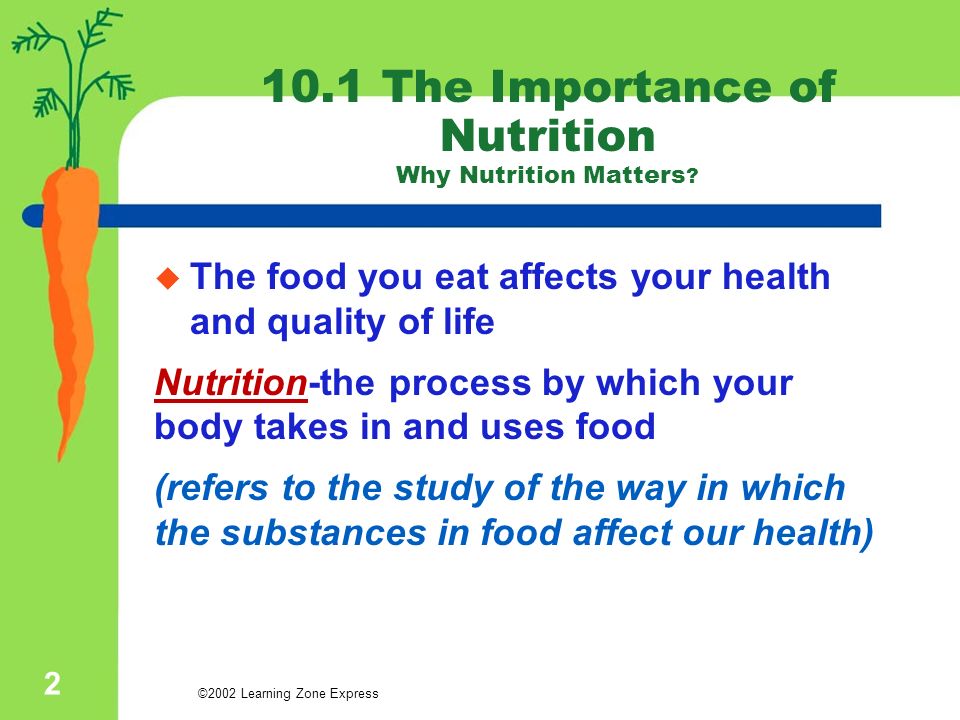 10.1 The Importance of Nutrition
Why Nutrition Matters?

The food you eat affects your health and quality of life

Nutrition-the process by which your body takes in and uses food

(refers to the study of the way in which the substances in food affect our health)

2

©2002 Learning Zone Express